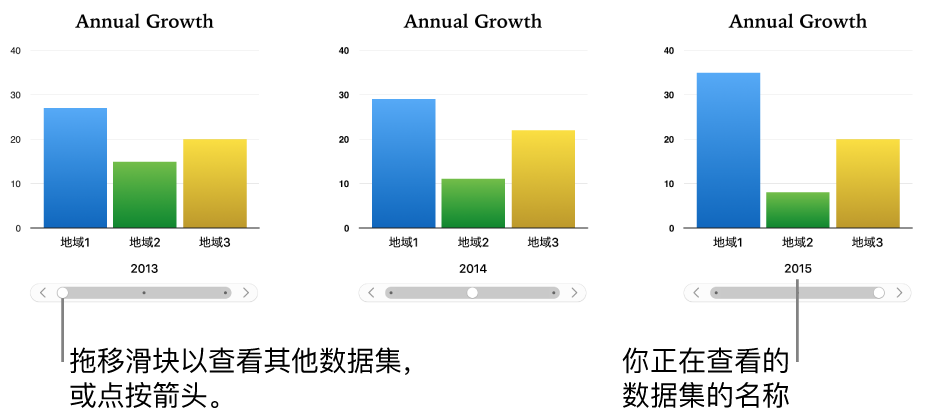 Annual Growth

40
30
20
10
0

地域1 地域2 地域3

2013

Annual Growth

40
30
20
10
0

地域1 地域2 地域3

2014

Annual Growth

40
30
20
10
0

地域1 地域2 地域3

2015

拖移滑块以查看其他数据集，或点按箭头。

你正在查看的数据集的名称